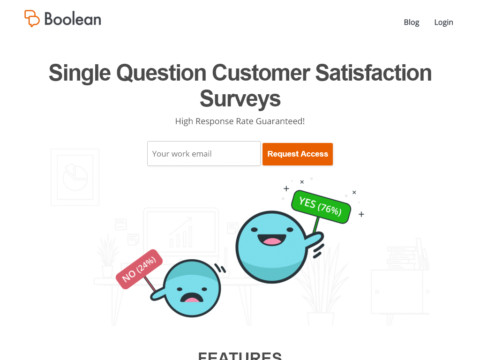 Boolean

Blog Login

Single Question Customer Satisfaction Surveys

High Response Rate Guaranteed!

Your work email

Request Access

YES (76%)

NO (24%)

FEATURES